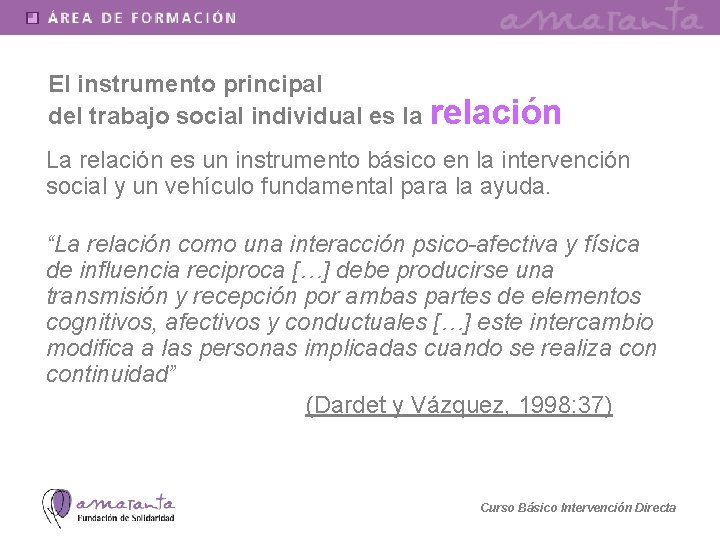 ÁREA DE FORMACIÓN

amaranta

El instrumento principal
del trabajo social individual es la relación

La relación es un instrumento básico en la intervención social y un vehículo fundamental para la ayuda.

"La relación como una interacción psico-afectiva y física de influencia reciproca […] debe producirse una transmisión y recepción por ambas partes de elementos cognitivos, afectivos y conductuales […] este intercambio modifica a las personas implicadas cuando se realiza con continuidad"

(Dardet y Vázquez, 1998:37)

amaranta
Fundación de Solidaridad

Curso Básico Intervención Directa